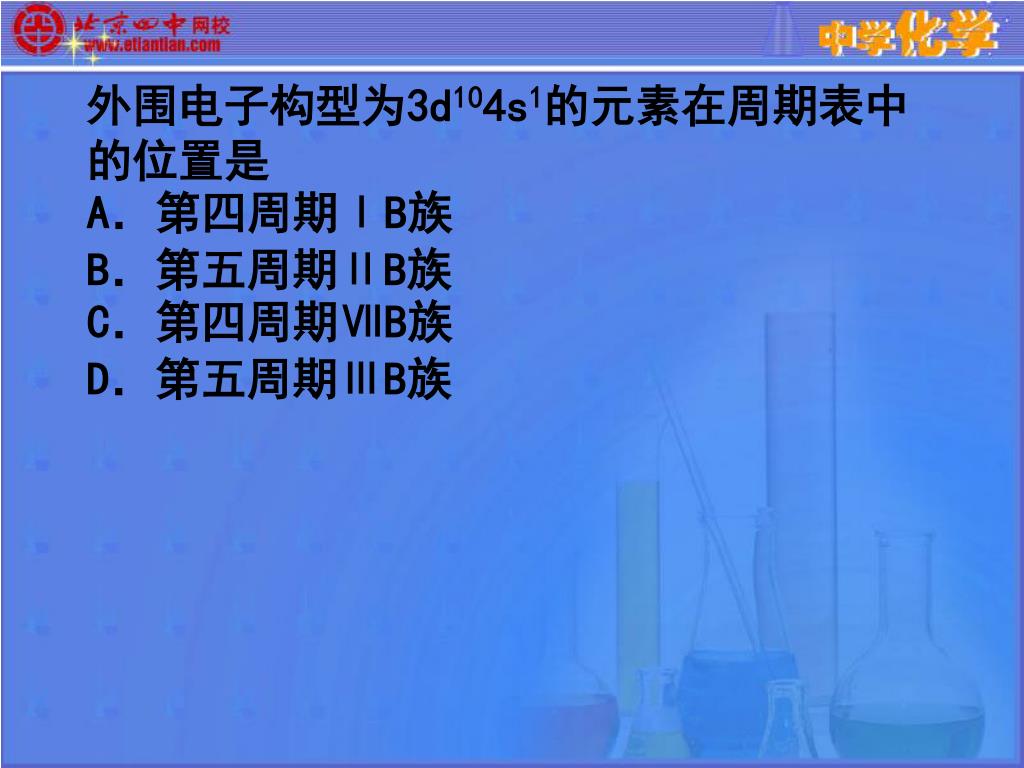 北京四中网校
www.etiantian.com

中学化学

外围电子构型为$3d^{10}4s^1$的元素在周期表中的位置是
A．第四周期ⅠB族
B．第五周期ⅡB族
C．第四周期ⅦB族
D．第五周期ⅢB族